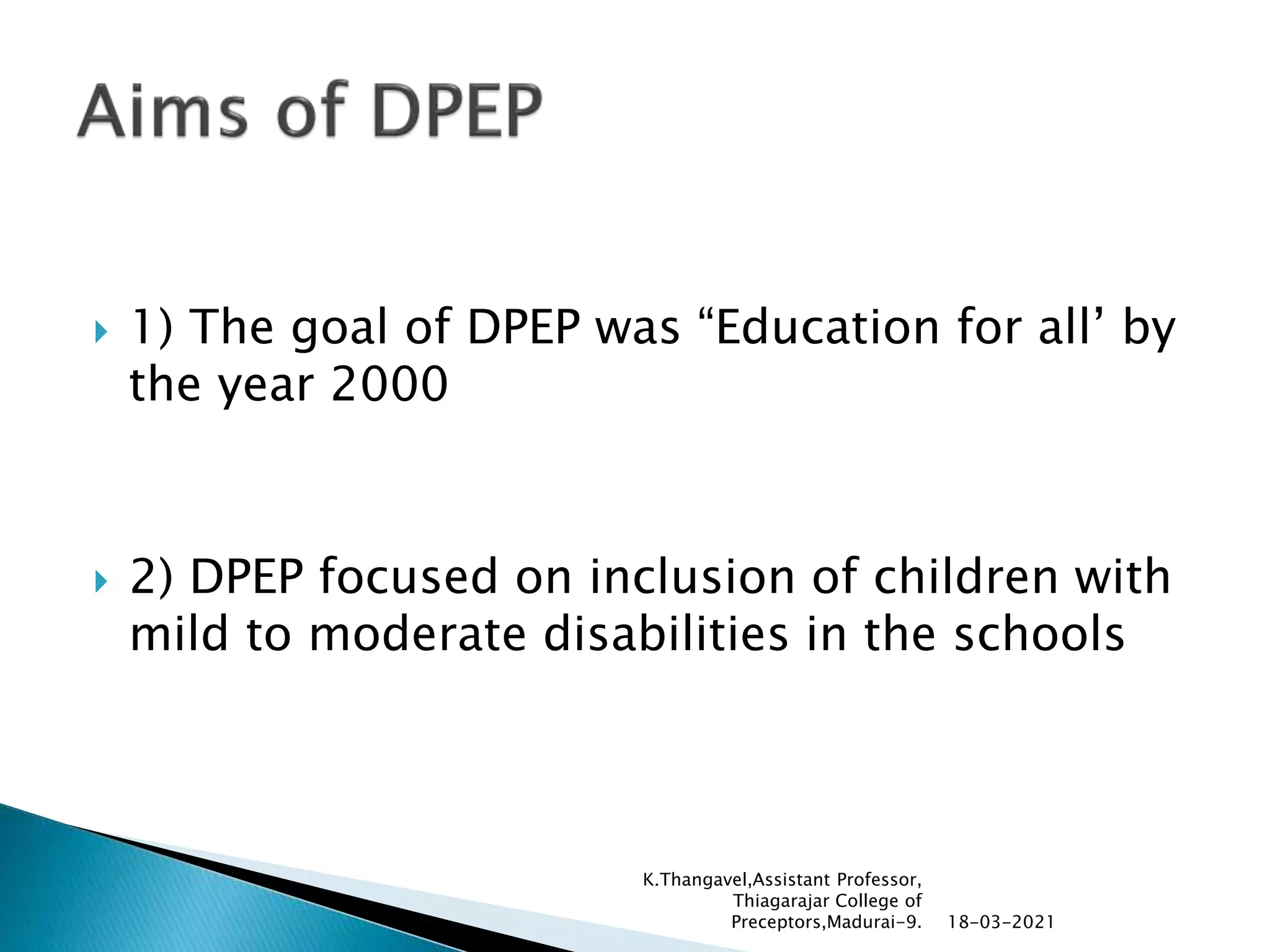 Aims of DPEP

1) The goal of DPEP was “Education for all’ by the year 2000

2) DPEP focused on inclusion of children with mild to moderate disabilities in the schools

K.Thangavel,Assistant Professor, Thiagarajar College of Preceptors,Madurai-9.

18-03-2021